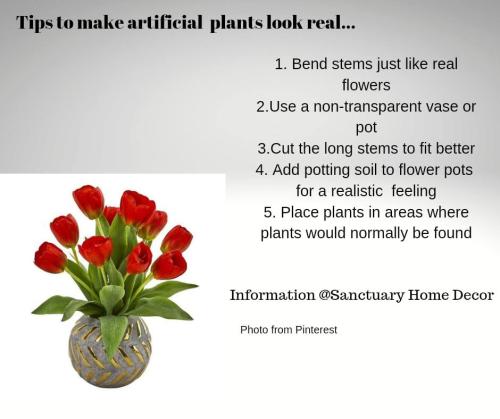 Tips to make artificial plants look real...

1. Bend stems just like real flowers
2.Use a non-transparent vase or pot
3.Cut the long stems to fit better
4. Add potting soil to flower pots for a realistic feeling
5. Place plants in areas where plants would normally be found

Information @Sanctuary Home Decor

Photo from Pinterest